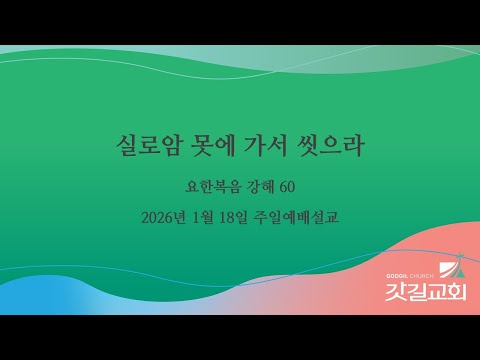 실로암 못에 가서 씻으라

요한복음 강해 60

2026년 1월 18일 주일예배설교

GODGIL CHURCH
갓길교회